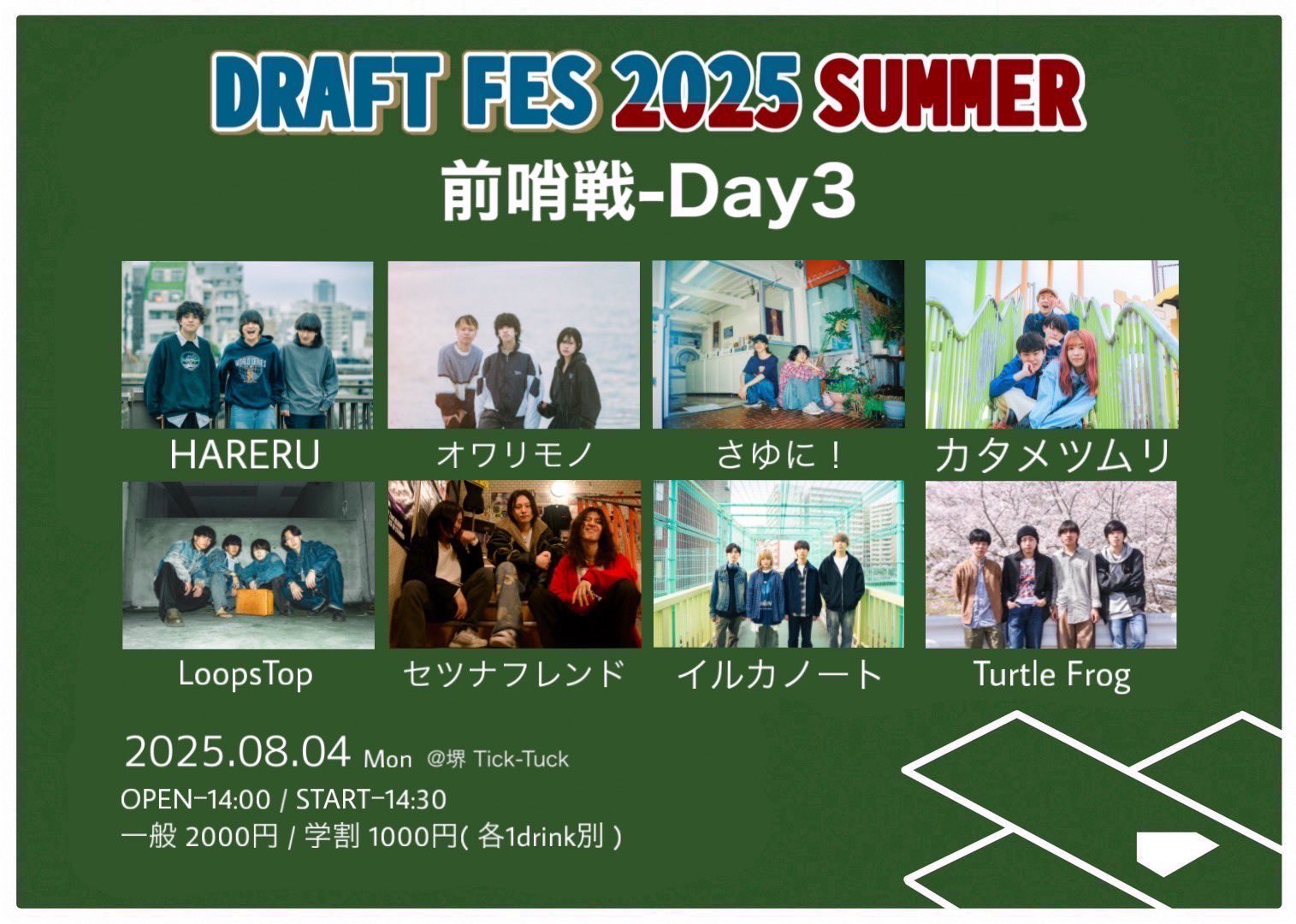 DRAFT FES 2025 SUMMER
前哨戦-Day3

HARERU
オワリモノ
さゆに！
カタメツムリ

LoopsTop
セツナフレンド
イルカノート
Turtle Frog

2025.08.04 Mon @堺 Tick-Tuck
OPEN-14:00 / START-14:30
一般 2000円 / 学割 1000円( 各1drink別 )